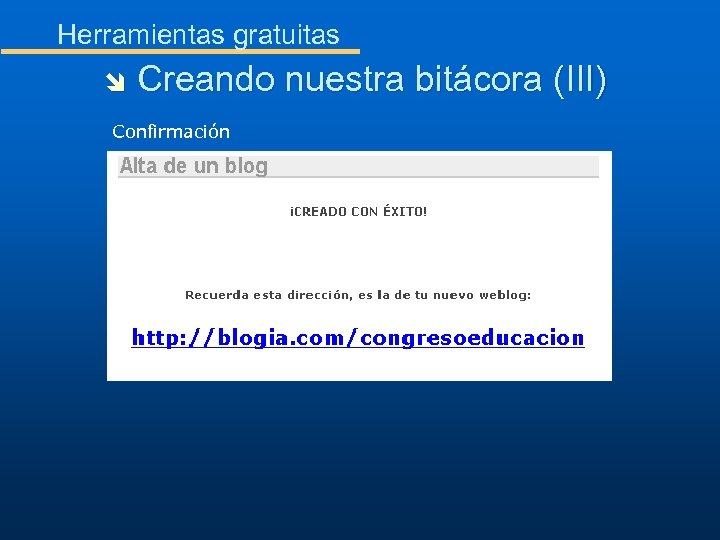 Herramientas gratuitas

Creando nuestra bitácora (III)

Confirmación

Alta de un blog

¡CREADO CON ÉXITO!

Recuerda esta dirección, es la de tu nuevo weblog:

http://blogia.com/congresoeducacion